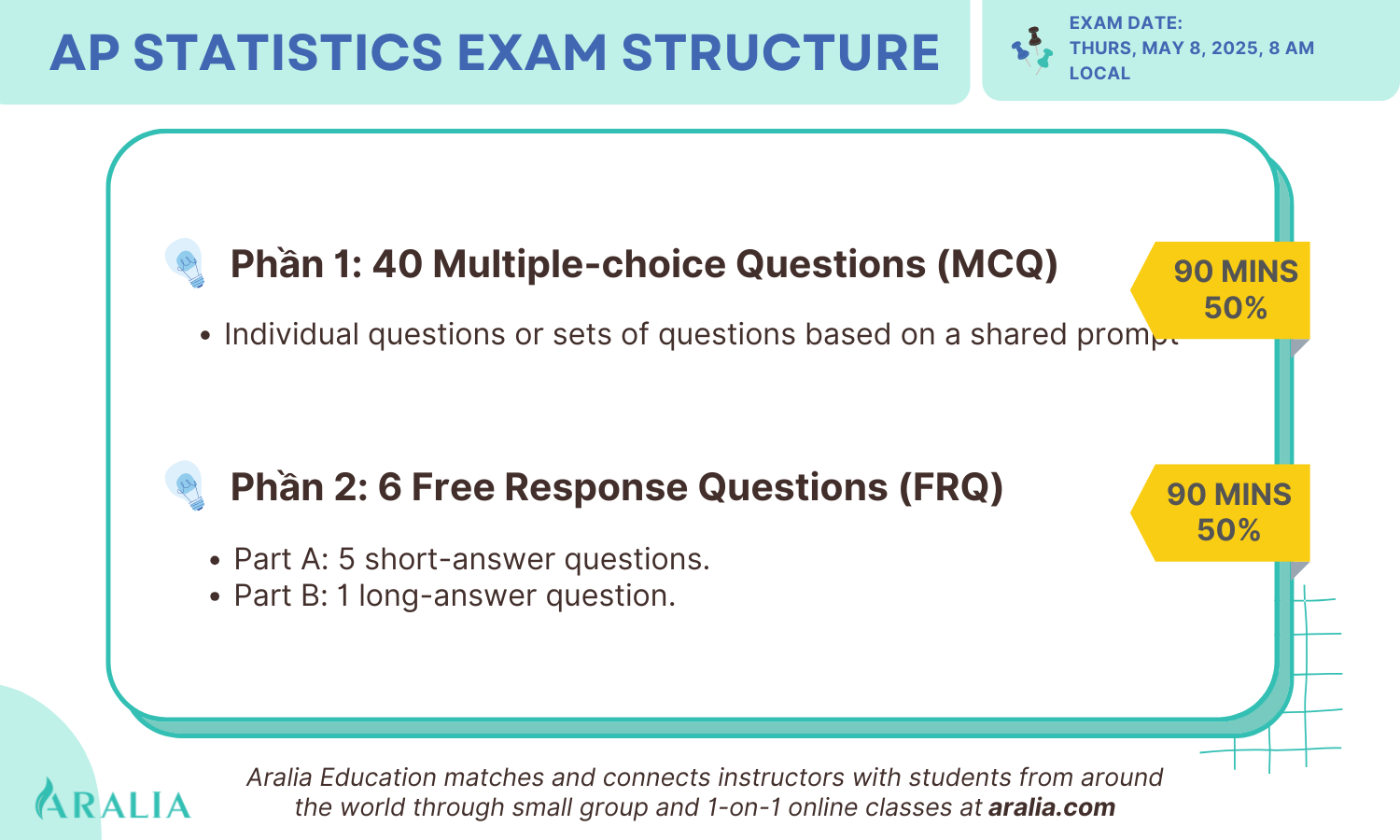 AP STATISTICS EXAM STRUCTURE

EXAM DATE:
THURS, MAY 8, 2025, 8 AM
LOCAL

Phần 1: 40 Multiple-choice Questions (MCQ)

90 MINS
50%

• Individual questions or sets of questions based on a shared prompt

Phần 2: 6 Free Response Questions (FRQ)

90 MINS
50%

• Part A: 5 short-answer questions.
• Part B: 1 long-answer question.

ARALIA

Aralia Education matches and connects instructors with students from around the world through small group and 1-on-1 online classes at aralia.com